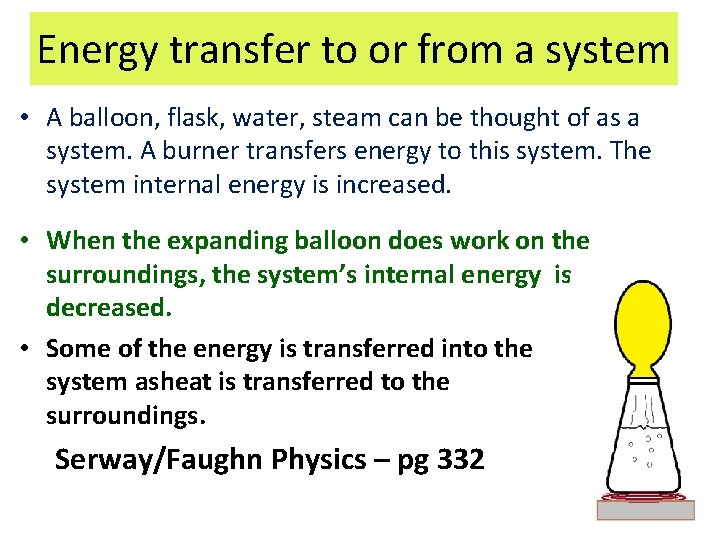 Energy transfer to or from a system

• A balloon, flask, water, steam can be thought of as a system. A burner transfers energy to this system. The system internal energy is increased.

• When the expanding balloon does work on the surroundings, the system's internal energy is decreased.

• Some of the energy is transferred into the system asheat is transferred to the surroundings.

Serway/Faughn Physics – pg 332